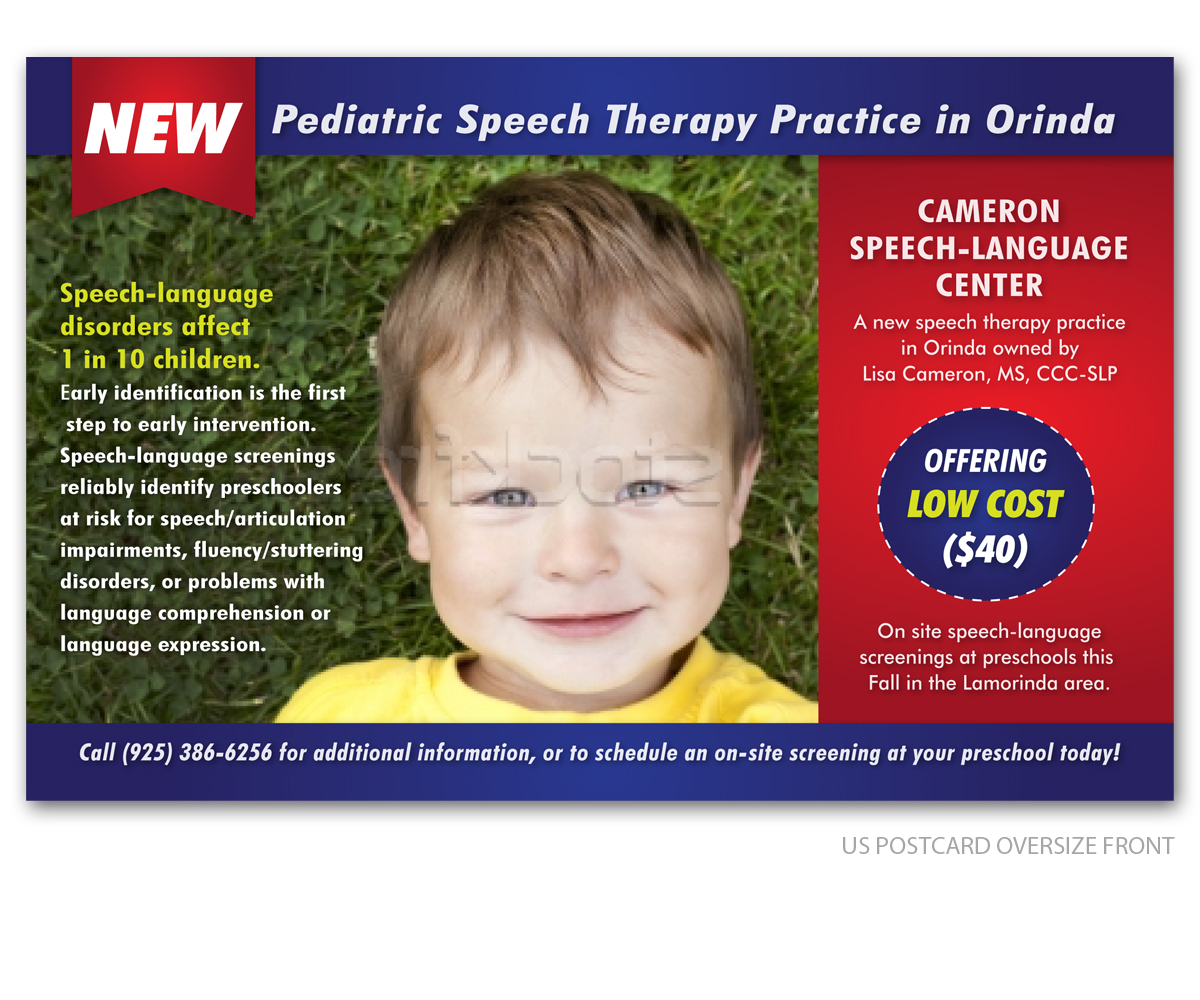 NEW Pediatric Speech Therapy Practice in Orinda

Speech-language disorders affect 1 in 10 children.
Early identification is the first step to early intervention. Speech-language screenings reliably identify preschoolers at risk for speech/articulation impairments, fluency/stuttering disorders, or problems with language comprehension or language expression.

CAMERON SPEECH-LANGUAGE CENTER
A new speech therapy practice in Orinda owned by Lisa Cameron, MS, CCC-SLP

OFFERING LOW COST ($40)

On site speech-language screenings at preschools this Fall in the Lamorinda area.

Call (925) 386-6256 for additional information, or to schedule an on-site screening at your preschool today!

US POSTCARD OVERSIZE FRONT